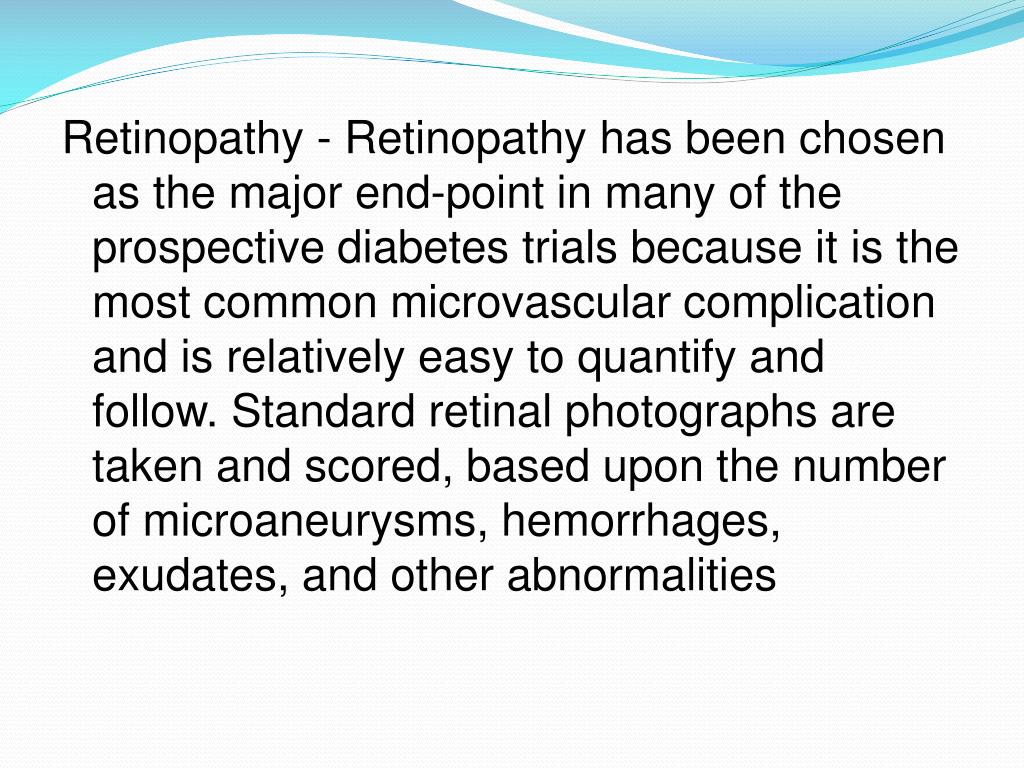 Retinopathy - Retinopathy has been chosen as the major end-point in many of the prospective diabetes trials because it is the most common microvascular complication and is relatively easy to quantify and follow. Standard retinal photographs are taken and scored, based upon the number of microaneurysms, hemorrhages, exudates, and other abnormalities